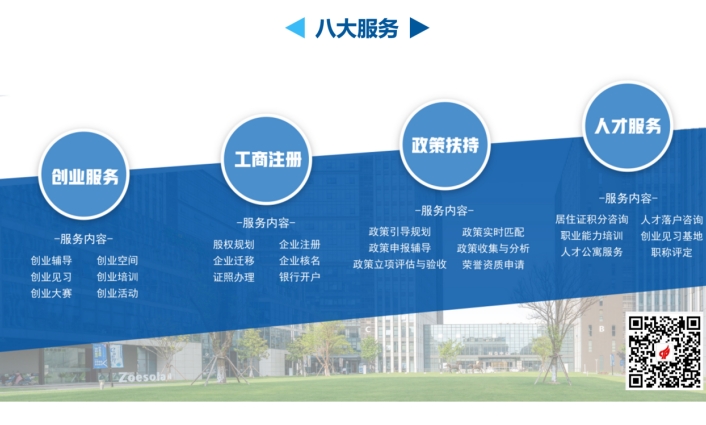 八大服务

创业服务

-服务内容-

创业辅导　创业空间
创业见习　创业培训
创业大赛　创业活动

工商注册

-服务内容-

股权规划　企业注册
企业迁移　企业核名
证照办理　银行开户

政策扶持

-服务内容-

政策引导规划　政策实时匹配
政策申报辅导　政策收集与分析
政策立项评估与验收　荣誉资质申请

人才服务

-服务内容-

居住证积分咨询　人才落户咨询
职业能力培训　创业见习基地
人才公寓服务　职称评定

Zoesola